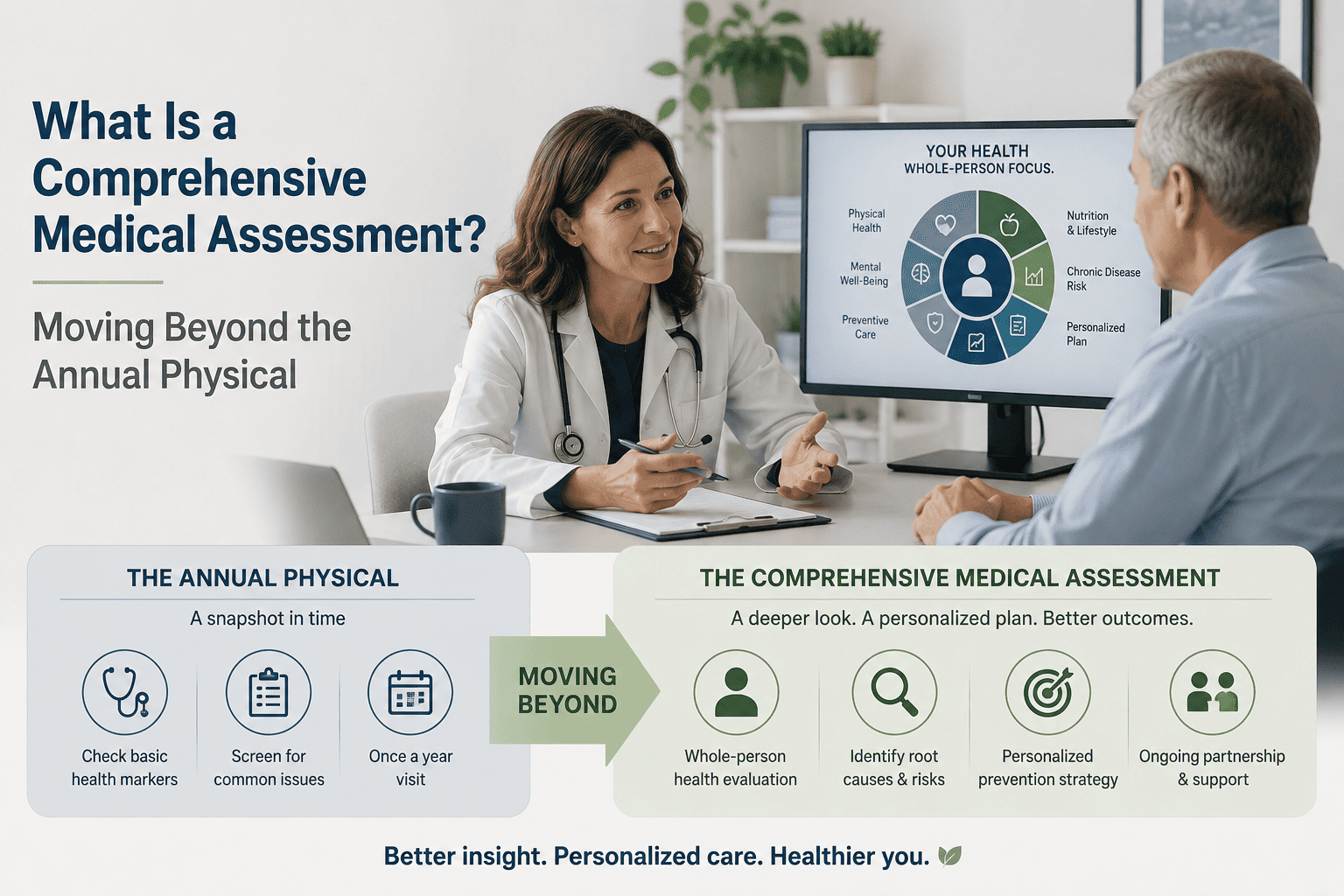 What Is a Comprehensive Medical Assessment?

Moving Beyond the Annual Physical

YOUR HEALTH
WHOLE-PERSON FOCUS.

Physical Health

Mental Well-Being

Preventive Care

Nutrition & Lifestyle

Chronic Disease Risk

Personalized Plan

THE ANNUAL PHYSICAL

A snapshot in time

Check basic health markers

Screen for common issues

Once a year visit

MOVING BEYOND

THE COMPREHENSIVE MEDICAL ASSESSMENT

A deeper look. A personalized plan. Better outcomes.

Whole-person health evaluation

Identify root causes & risks

Personalized prevention strategy

Ongoing partnership & support

Better insight. Personalized care. Healthier you.